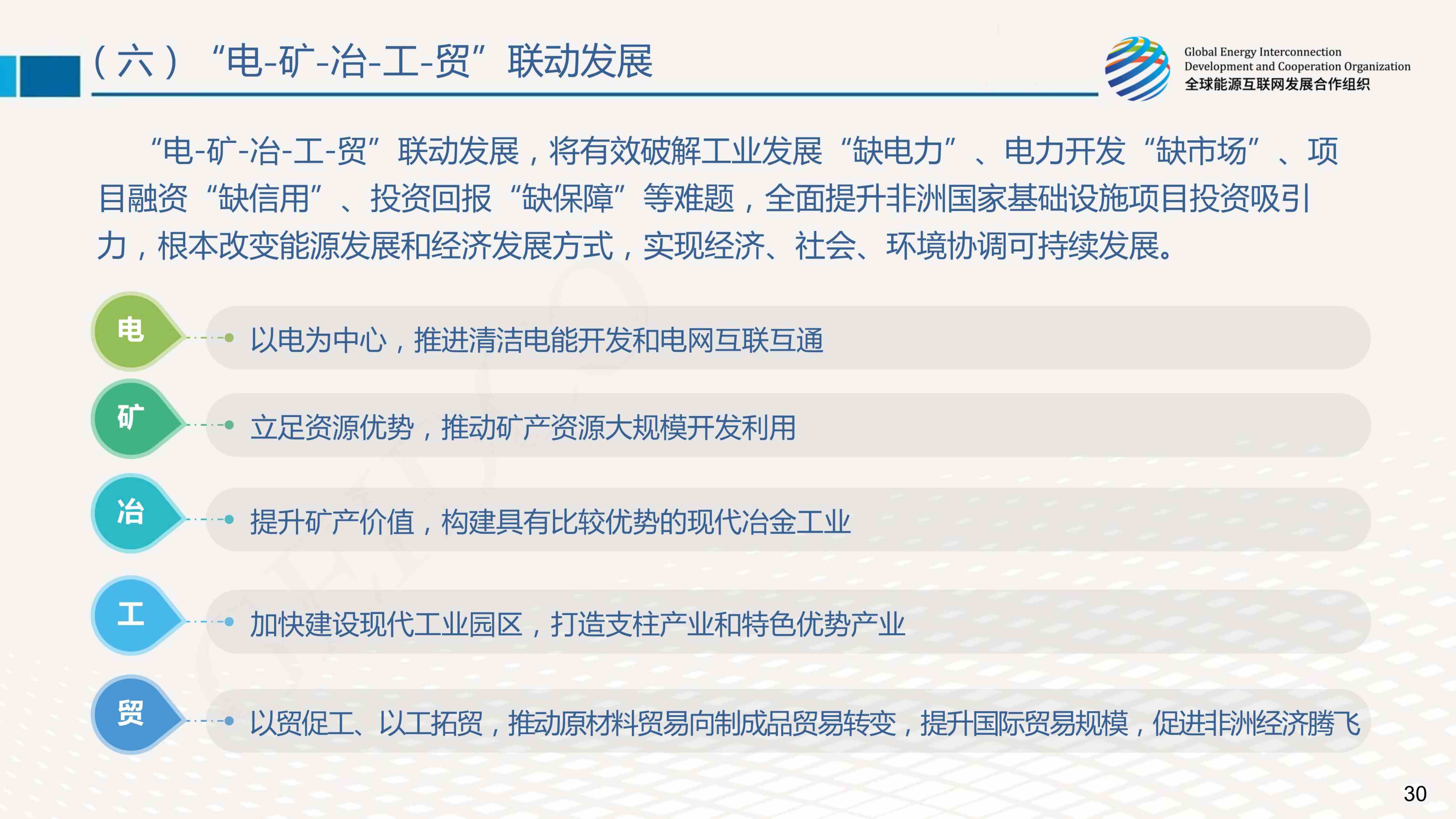 （六）“电-矿-冶-工-贸”联动发展

Global Energy Interconnection
Development and Cooperation Organization
全球能源互联网发展合作组织

“电-矿-冶-工-贸”联动发展，将有效破解工业发展“缺电力”、电力开发“缺市场”、项目融资“缺信用”、投资回报“缺保障”等难题，全面提升非洲国家基础设施项目投资吸引力，根本改变能源发展和经济发展方式，实现经济、社会、环境协调可持续发展。

电
以电为中心，推进清洁电能开发和电网互联互通

矿
立足资源优势，推动矿产资源大规模开发利用

冶
提升矿产价值，构建具有比较优势的现代冶金工业

工
加快建设现代工业园区，打造支柱产业和特色优势产业

贸
以贸促工、以工拓贸，推动原材料贸易向制成品贸易转变，提升国际贸易规模，促进非洲经济腾飞

30